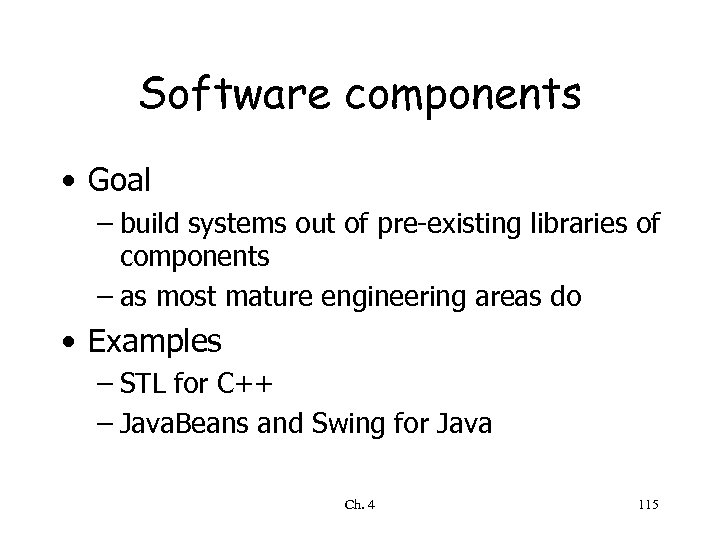 Software components

• Goal
  – build systems out of pre-existing libraries of components
  – as most mature engineering areas do
• Examples
  – STL for C++
  – JavaBeans and Swing for Java

Ch. 4

115